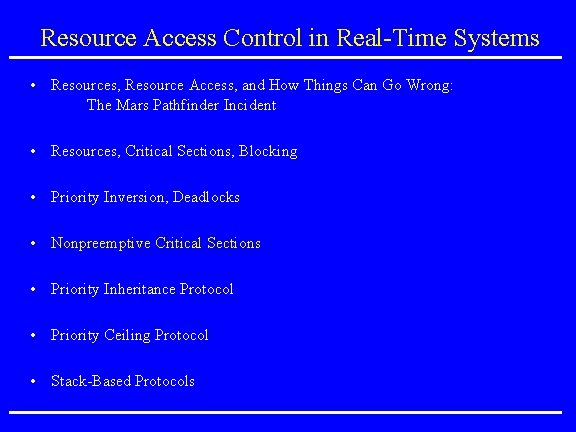 Resource Access Control in Real-Time Systems

• Resources, Resource Access, and How Things Can Go Wrong: The Mars Pathfinder Incident

• Resources, Critical Sections, Blocking

• Priority Inversion, Deadlocks

• Nonpreemptive Critical Sections

• Priority Inheritance Protocol

• Priority Ceiling Protocol

• Stack-Based Protocols